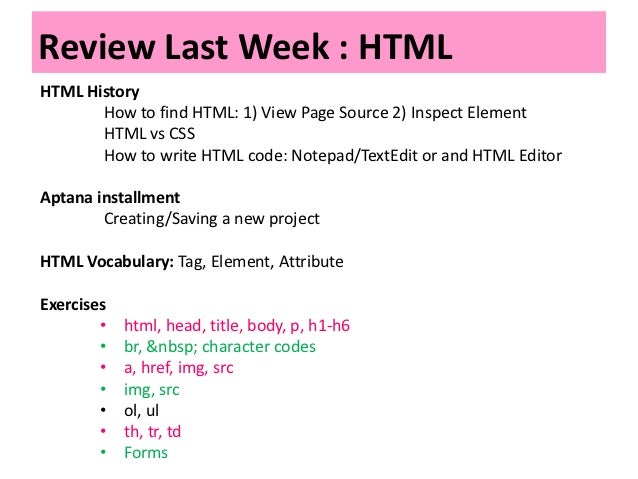 Review Last Week : HTML

HTML History
How to find HTML: 1) View Page Source 2) Inspect Element
HTML vs CSS
How to write HTML code: Notepad/TextEdit or and HTML Editor

Aptana installment
Creating/Saving a new project

HTML Vocabulary: Tag, Element, Attribute

Exercises
• html, head, title, body, p, h1-h6
• br, &nbsp; character codes
• a, href, img, src
• img, src
• ol, ul
• th, tr, td
• Forms